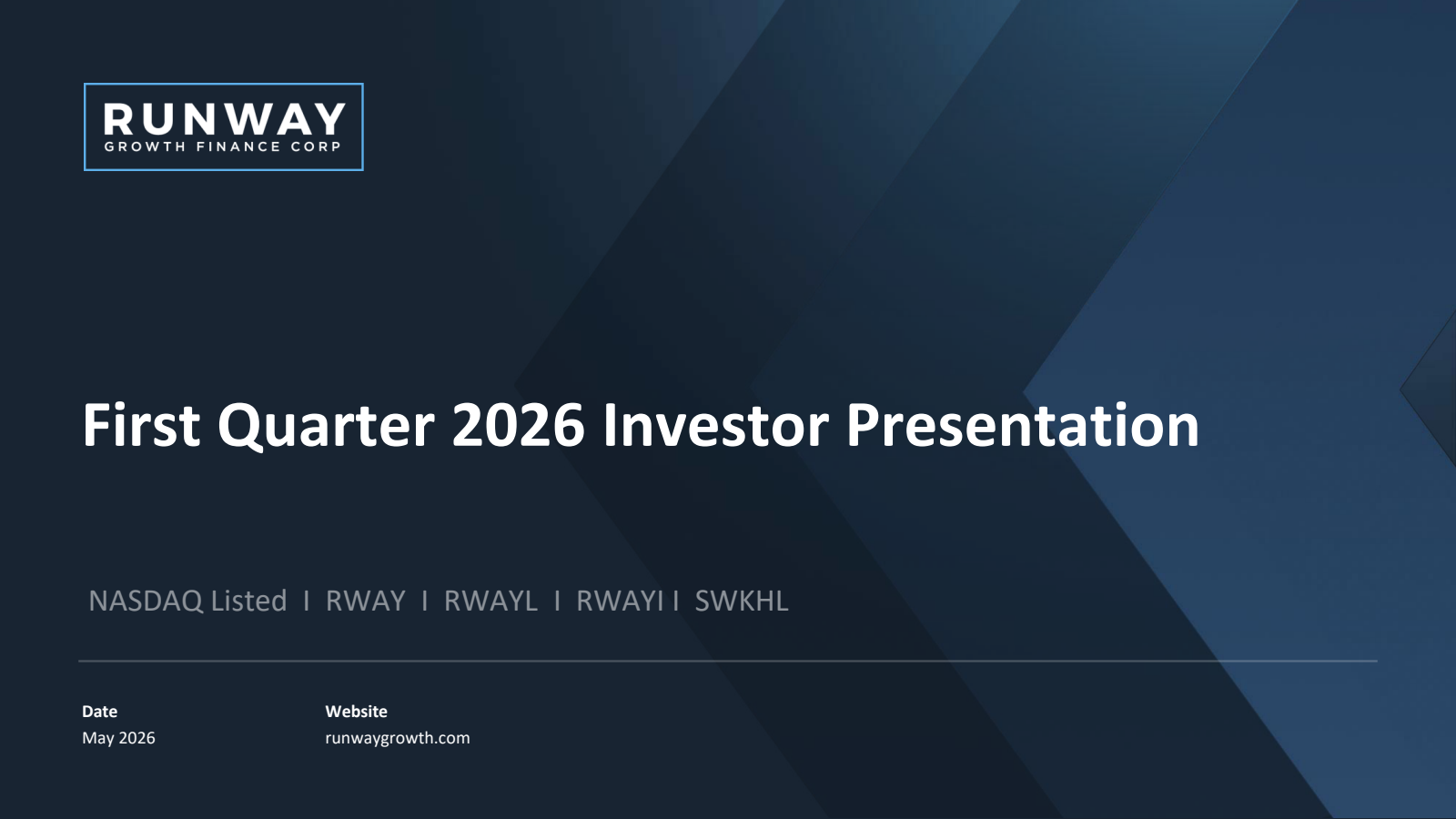 RUNWAY
GROWTH FINANCE CORP

First Quarter 2026 Investor Presentation

NASDAQ Listed I RWAY I RWAYL I RWAYI I SWKHL

Date
May 2026

Website
runwaygrowth.com